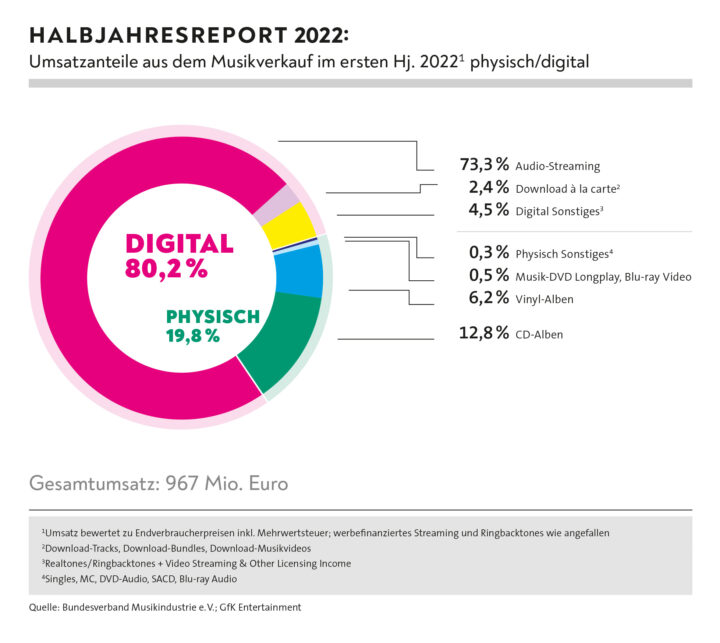 HALBJAHRESREPORT 2022:
Umsatzanteile aus dem Musikverkauf im ersten Hj. 2022$^1$ physisch/digital

DIGITAL
80,2 %

PHYSISCH
19,8 %

73,3 % Audio-Streaming
2,4 % Download à la carte$^2$
4,5 % Digital Sonstiges$^3$

0,3 % Physisch Sonstiges$^4$
0,5 % Musik-DVD Longplay, Blu-ray Video
6,2 % Vinyl-Alben

12,8 % CD-Alben

Gesamtumsatz: 967 Mio. Euro

$^1$Umsatz bewertet zu Endverbraucherpreisen inkl. Mehrwertsteuer; werbefinanziertes Streaming und Ringbacktones wie angefallen
$^2$Download-Tracks, Download-Bundles, Download-Musikvideos
$^3$Realtones/Ringbacktones + Video Streaming & Other Licensing Income
$^4$Singles, MC, DVD-Audio, SACD, Blu-ray Audio

Quelle: Bundesverband Musikindustrie e.V.; GfK Entertainment